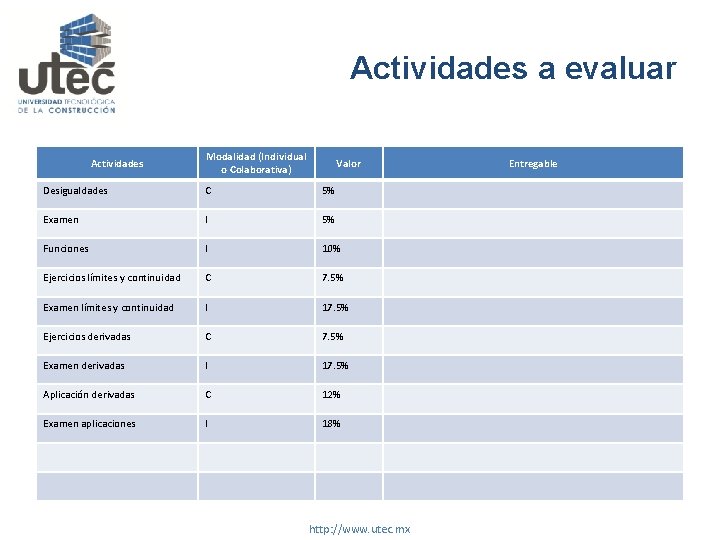 utec
UNIVERSIDAD TECNOLÓGICA DE LA CONSTRUCCIÓN

Actividades a evaluar

| Actividades | Modalidad (Individual o Colaborativa) | Valor | Entregable |
|---|---|---|---|
| Desigualdades | C | 5% | |
| Examen | I | 5% | |
| Funciones | I | 10% | |
| Ejercicios límites y continuidad | C | 7.5% | |
| Examen límites y continuidad | I | 17.5% | |
| Ejercicios derivadas | C | 7.5% | |
| Examen derivadas | I | 17.5% | |
| Aplicación derivadas | C | 12% | |
| Examen aplicaciones | I | 18% | |
| | | | |
| | | | |

http://www.utec.mx